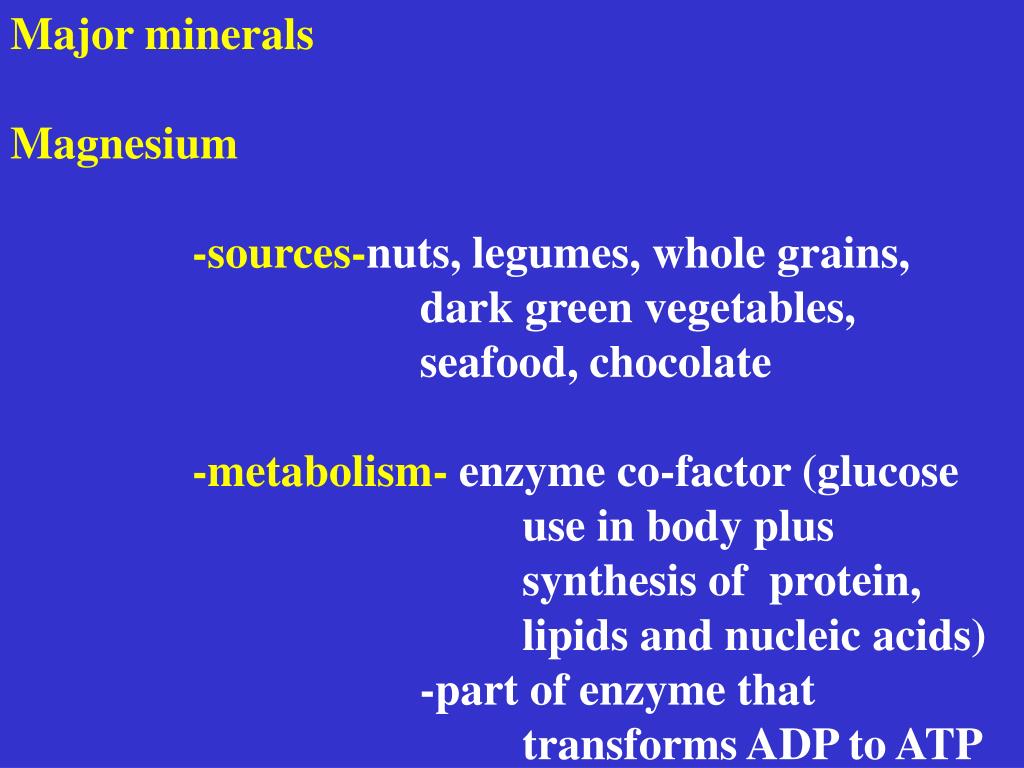 Major minerals

Magnesium

-sources-nuts, legumes, whole grains, dark green vegetables, seafood, chocolate

-metabolism- enzyme co-factor (glucose use in body plus synthesis of protein, lipids and nucleic acids)
-part of enzyme that transforms ADP to ATP